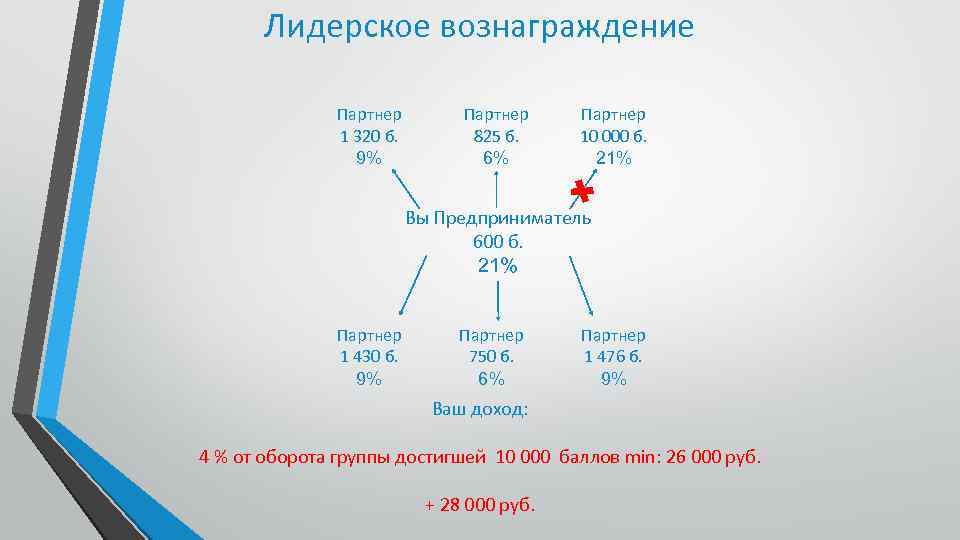 Лидерское вознаграждение

Партнер
1 320 б.
9%

Партнер
825 б.
6%

Партнер
10 000 б.
21%

Вы Предприниматель
600 б.
21%

Партнер
1 430 б.
9%

Партнер
750 б.
6%

Партнер
1 476 б.
9%

Ваш доход:

4 % от оборота группы достигшей 10 000 баллов min: 26 000 руб.

+ 28 000 руб.